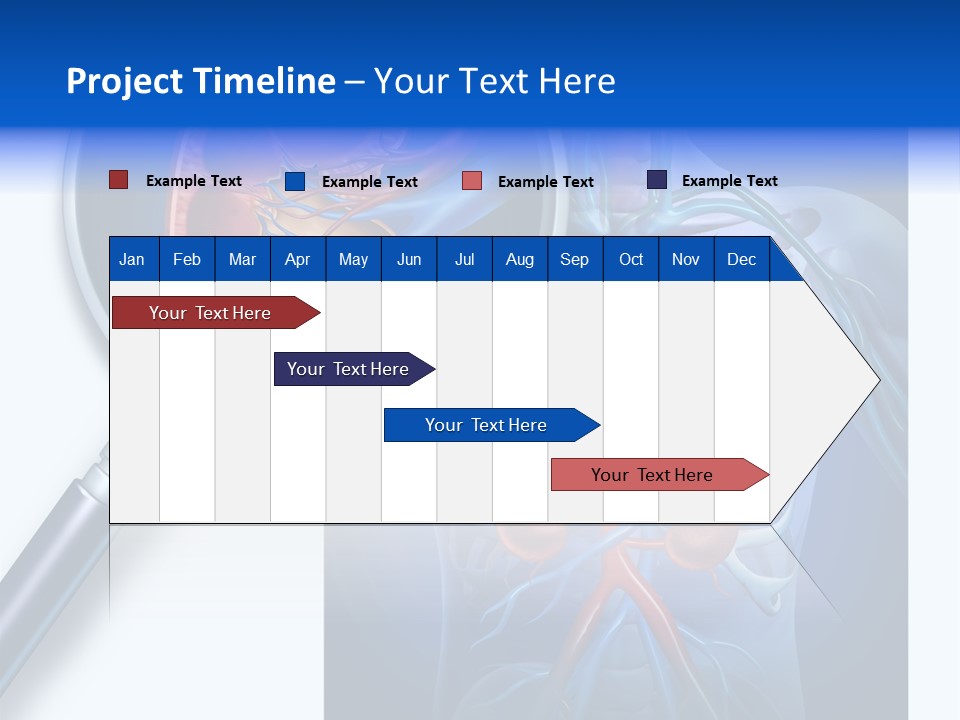 Project Timeline – Your Text Here

Example Text
Example Text
Example Text
Example Text

| Jan | Feb | Mar | Apr | May | Jun | Jul | Aug | Sep | Oct | Nov | Dec |
|---|---|---|---|---|---|---|---|---|---|---|---|

Your Text Here
Your Text Here
Your Text Here
Your Text Here